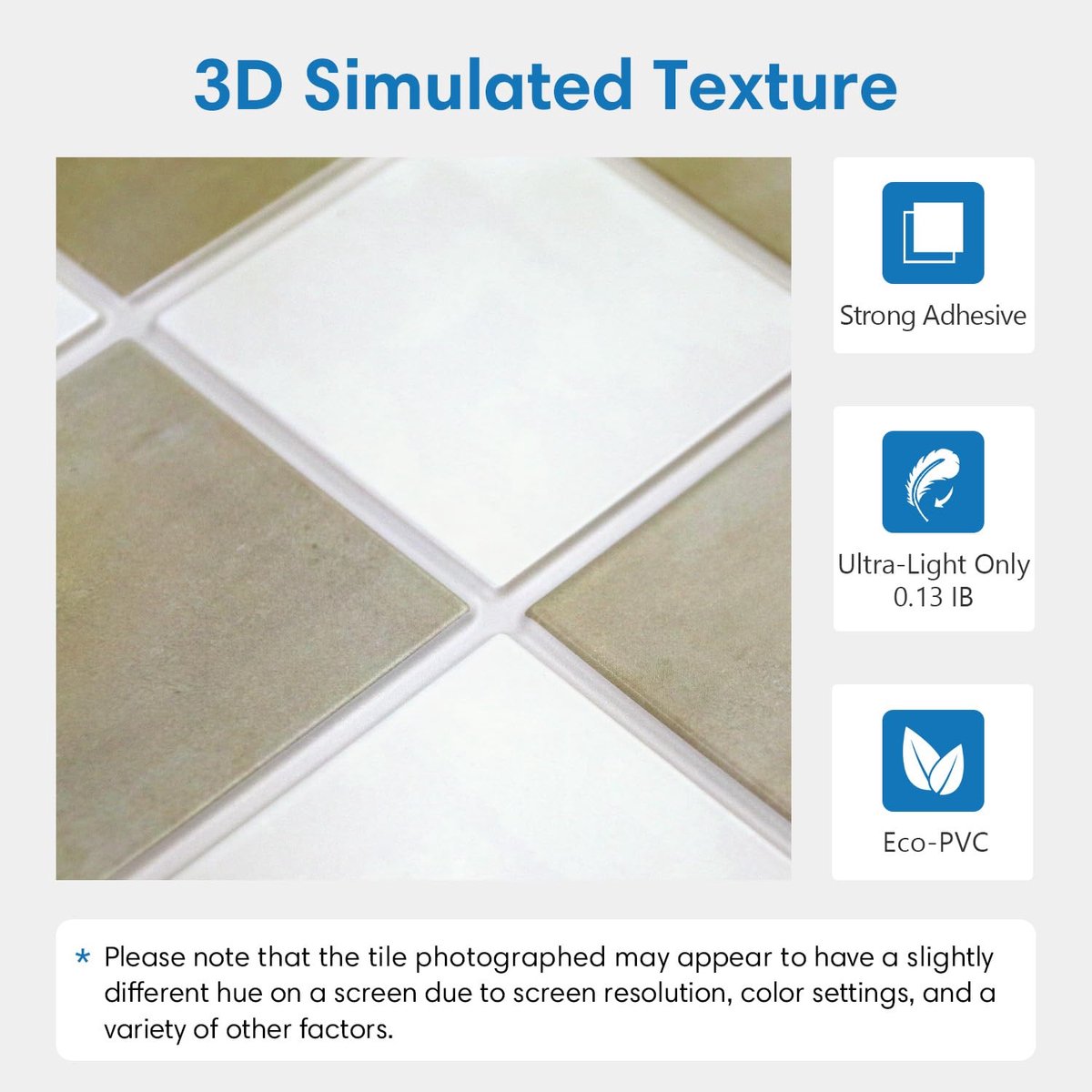 3D Simulated Texture

Strong Adhesive

Ultra-Light Only 0.13 IB

Eco-PVC

* Please note that the tile photographed may appear to have a slightly different hue on a screen due to screen resolution, color settings, and a variety of other factors.